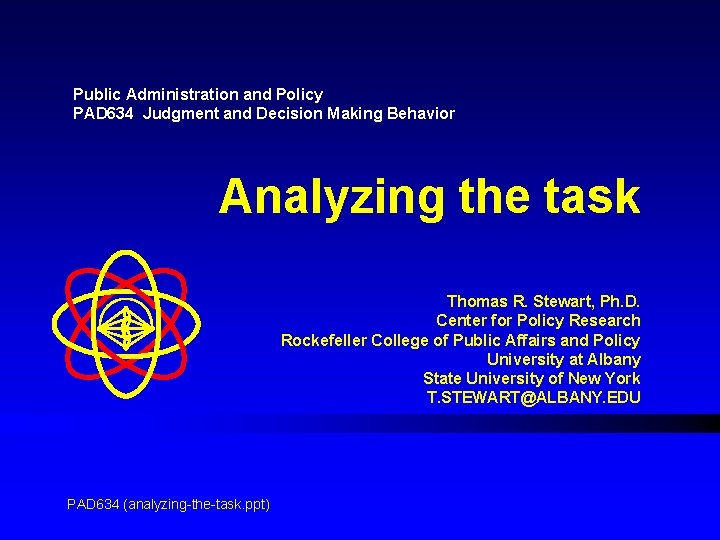 Public Administration and Policy
PAD634 Judgment and Decision Making Behavior

Analyzing the task

Thomas R. Stewart, Ph.D.
Center for Policy Research
Rockefeller College of Public Affairs and Policy
University at Albany
State University of New York
T.STEWART@ALBANY.EDU

PAD634 (analyzing-the-task.ppt)